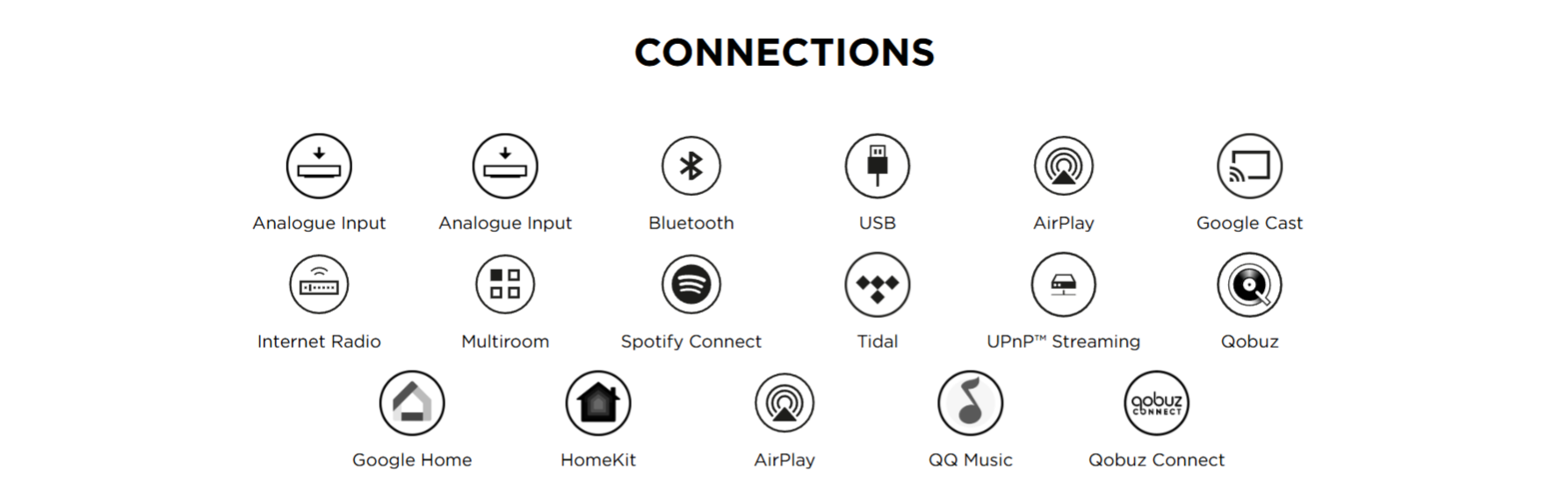 CONNECTIONS

Analogue Input
Analogue Input
Bluetooth
USB
AirPlay
Google Cast

Internet Radio
Multiroom
Spotify Connect
Tidal
UPnP™ Streaming
Qobuz

Google Home
HomeKit
AirPlay
QQ Music
qobuz CONNECT
Qobuz Connect